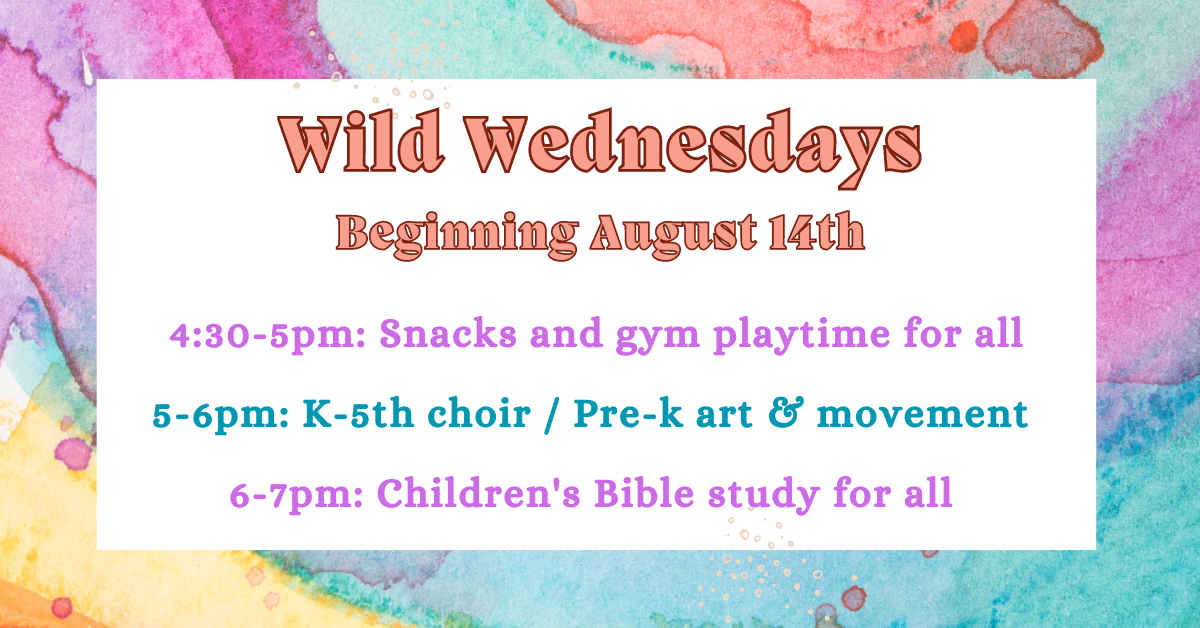 Wild Wednesdays
Beginning August 14th

4:30-5pm: Snacks and gym playtime for all

5-6pm: K-5th choir / Pre-k art & movement

6-7pm: Children's Bible study for all